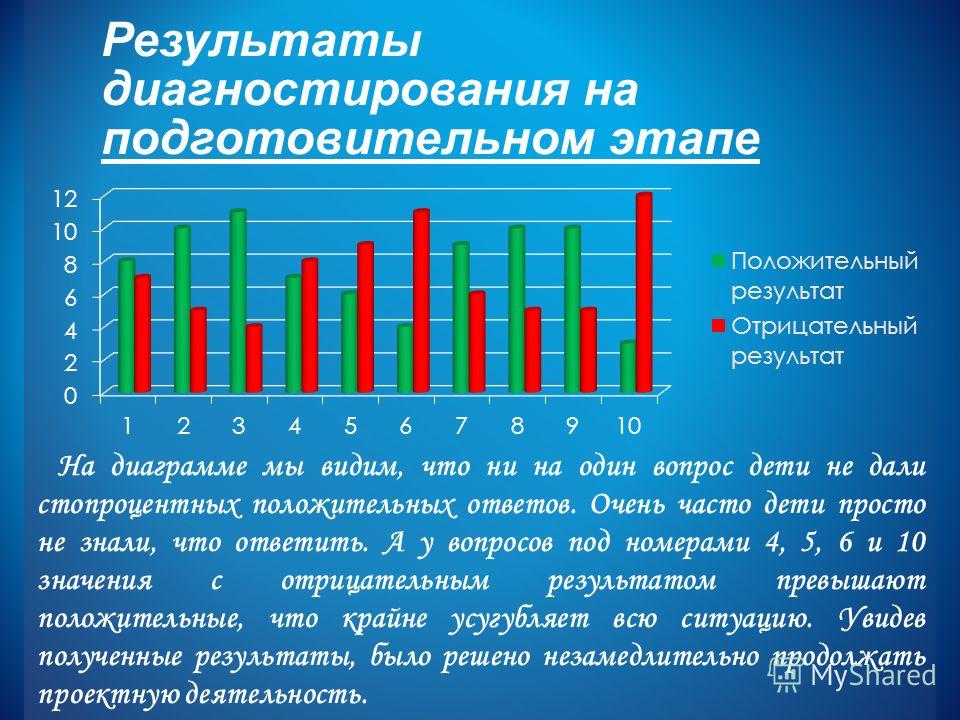 Результаты диагностирования на подготовительном этапе

12
10
8
6
4
2
0

1 2 3 4 5 6 7 8 9 10

Положительный результат
Отрицательный результат

На диаграмме мы видим, что ни на один вопрос дети не дали стопроцентных положительных ответов. Очень часто дети просто не знали, что ответить. А у вопросов под номерами 4, 5, 6 и 10 значения с отрицательным результатом превышают положительные, что крайне усугубляет всю ситуацию. Увидев полученные результаты, было решено незамедлительно продолжать проектную деятельность.

MyShared